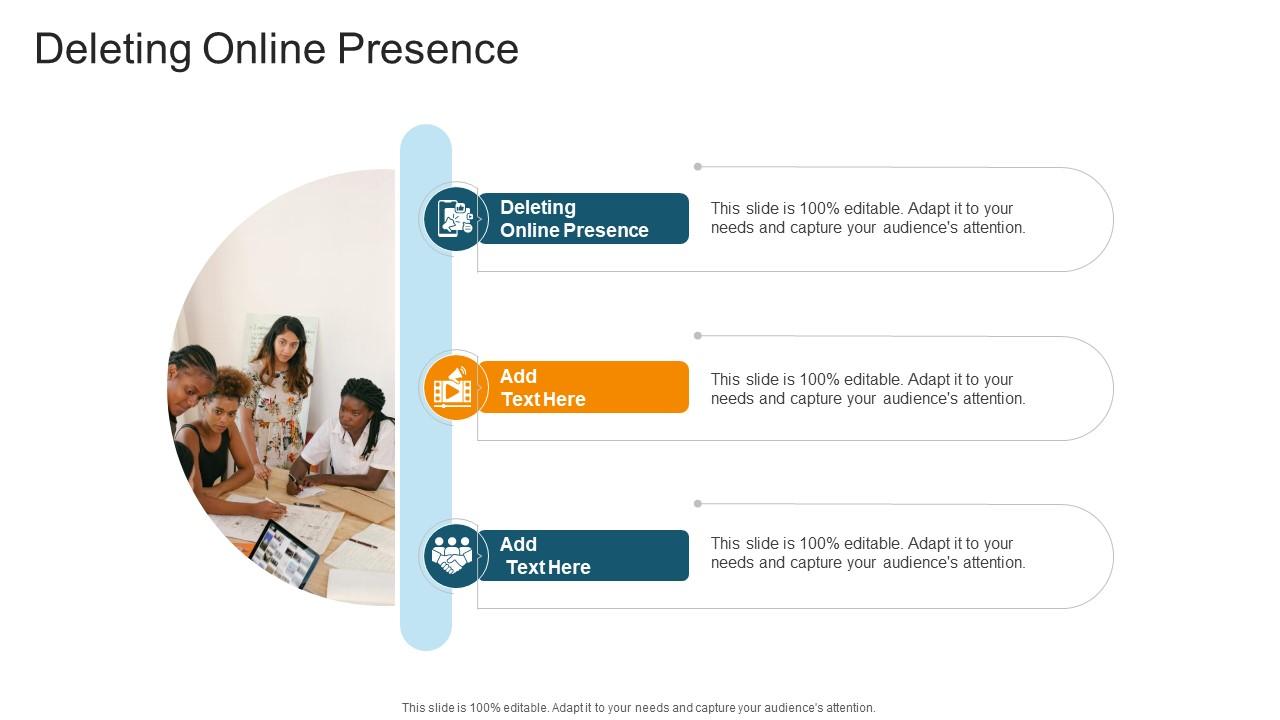 Deleting Online Presence

Deleting Online Presence

This slide is 100% editable. Adapt it to your needs and capture your audience's attention.

Add Text Here

This slide is 100% editable. Adapt it to your needs and capture your audience's attention.

Add Text Here

This slide is 100% editable. Adapt it to your needs and capture your audience's attention.

This slide is 100% editable. Adapt it to your needs and capture your audience's attention.